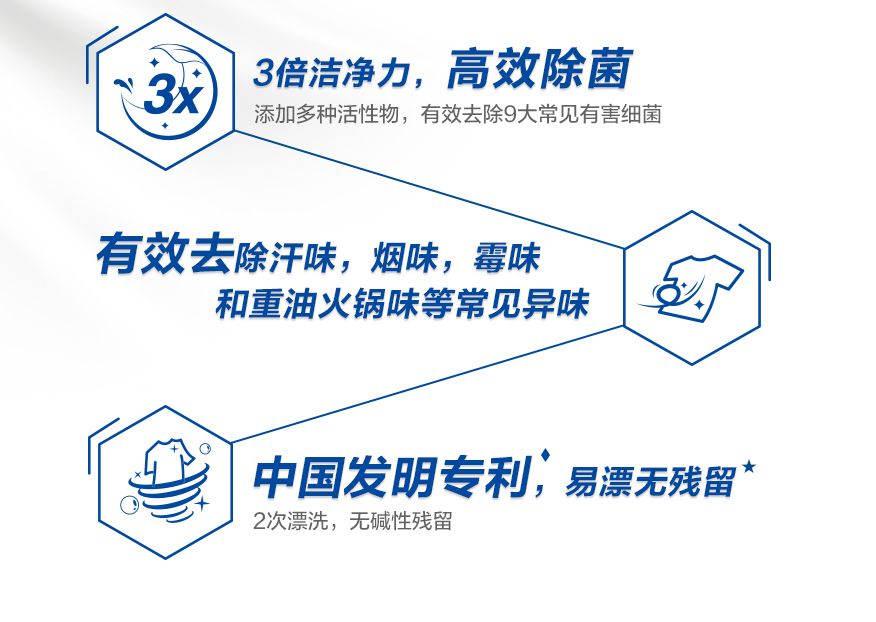 3x

3倍洁净力，高效除菌
添加多种活性物，有效去除9大常见有害细菌

有效去除汗味，烟味，霉味
和重油火锅味等常见异味

中国发明专利，易漂无残留
2次漂洗，无碱性残留